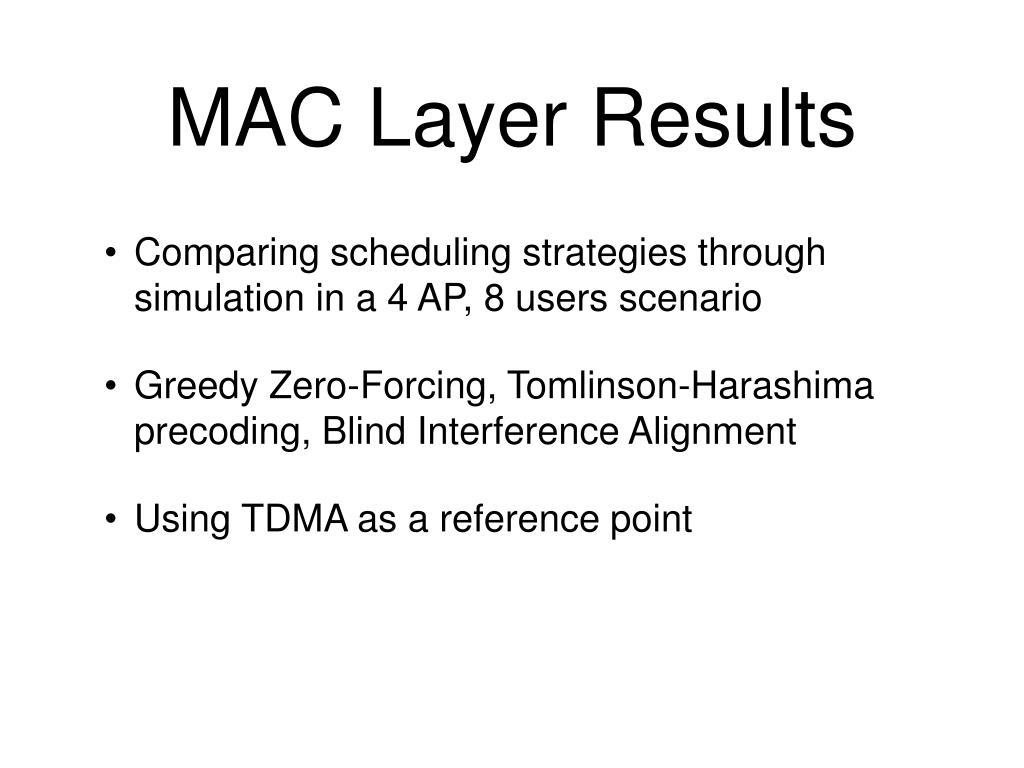 MAC Layer Results

• Comparing scheduling strategies through simulation in a 4 AP, 8 users scenario

• Greedy Zero-Forcing, Tomlinson-Harashima precoding, Blind Interference Alignment

• Using TDMA as a reference point